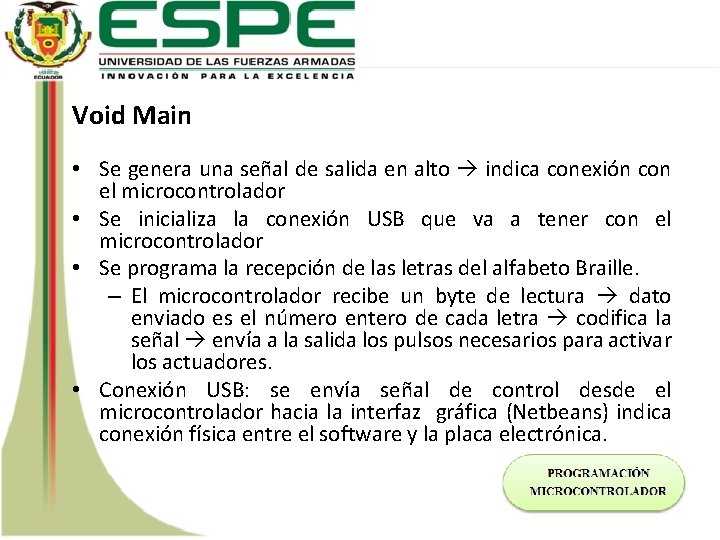 ESPE
UNIVERSIDAD DE LAS FUERZAS ARMADAS
INNOVACIÓN PARA LA EXCELENCIA

ECUADOR

Void Main

• Se genera una señal de salida en alto → indica conexión con el microcontrolador
• Se inicializa la conexión USB que va a tener con el microcontrolador
• Se programa la recepción de las letras del alfabeto Braille.
- El microcontrolador recibe un byte de lectura → dato enviado es el número entero de cada letra → codifica la señal → envía a la salida los pulsos necesarios para activar los actuadores.
• Conexión USB: se envía señal de control desde el microcontrolador hacia la interfaz gráfica (Netbeans) indica conexión física entre el software y la placa electrónica.

PROGRAMACIÓN
MICROCONTROLADOR